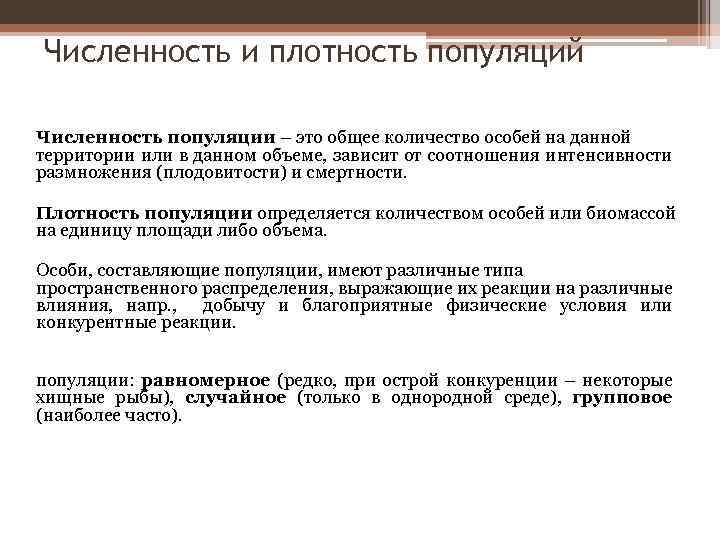 Численность и плотность популяций

Численность популяции – это общее количество особей на данной территории или в данном объеме, зависит от соотношения интенсивности размножения (плодовитости) и смертности.

Плотность популяции определяется количеством особей или биомассой на единицу площади либо объема.

Особи, составляющие популяции, имеют различные типа пространственного распределения, выражающие их реакции на различные влияния, напр., добычу и благоприятные физические условия или конкурентные реакции.

популяции: равномерное (редко, при острой конкуренции – некоторые хищные рыбы), случайное (только в однородной среде), групповое (наиболее часто).